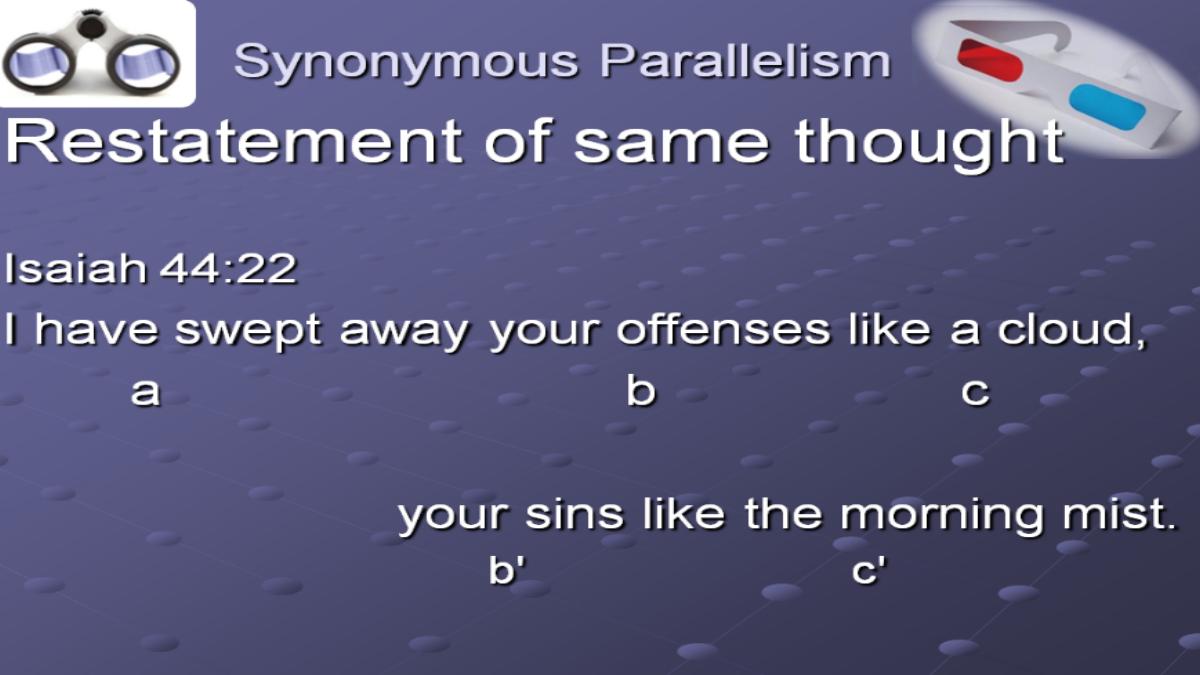 Synonymous Parallelism

Restatement of same thought

Isaiah 44:22

I have swept away your offenses like a cloud,
a b c

your sins like the morning mist.
b' c'